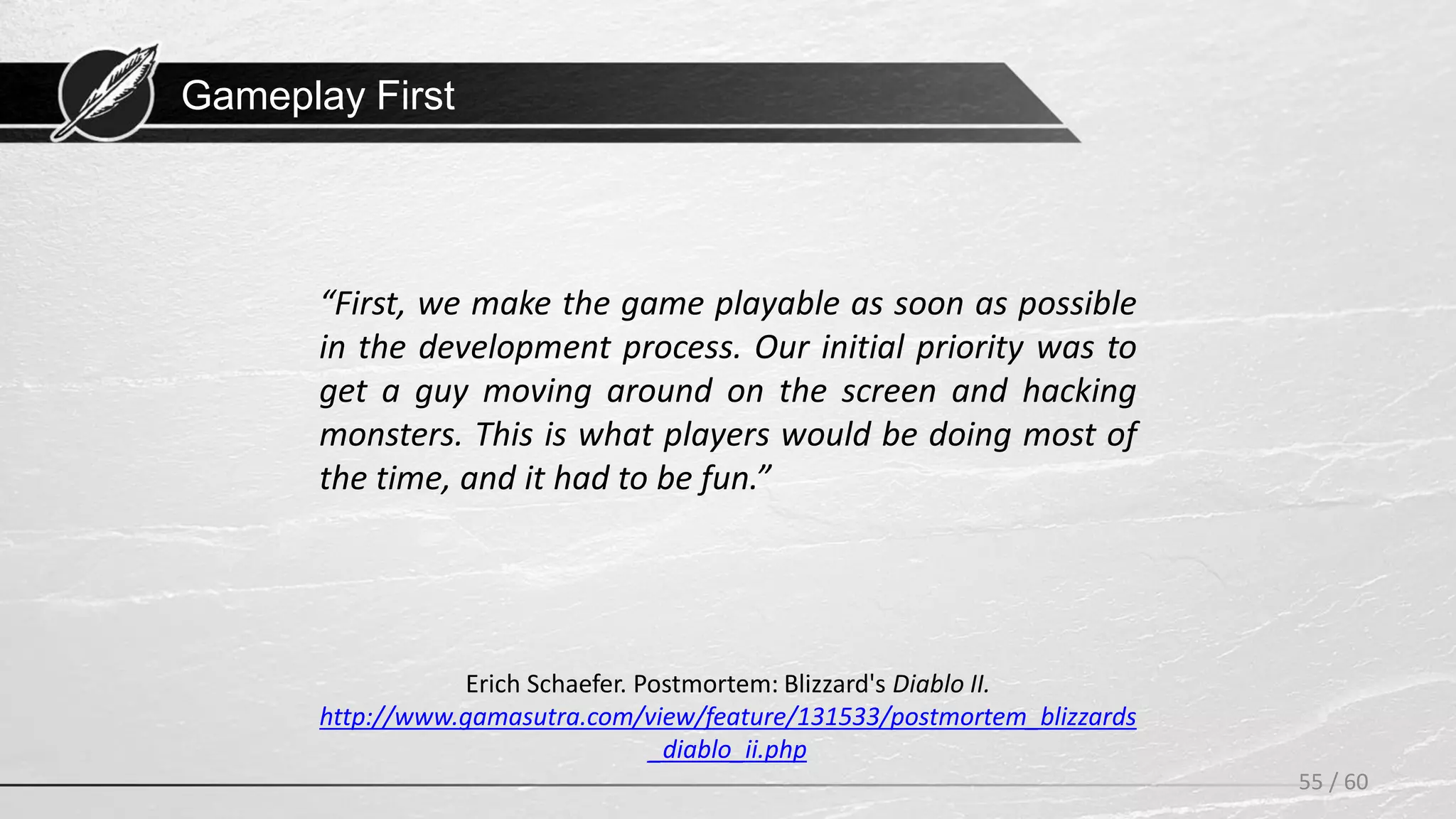 Gameplay First

“First, we make the game playable as soon as possible in the development process. Our initial priority was to get a guy moving around on the screen and hacking monsters. This is what players would be doing most of the time, and it had to be fun.”

Erich Schaefer. Postmortem: Blizzard's Diablo II.
http://www.gamasutra.com/view/feature/131533/postmortem_blizzards_diablo_ii.php

55 / 60